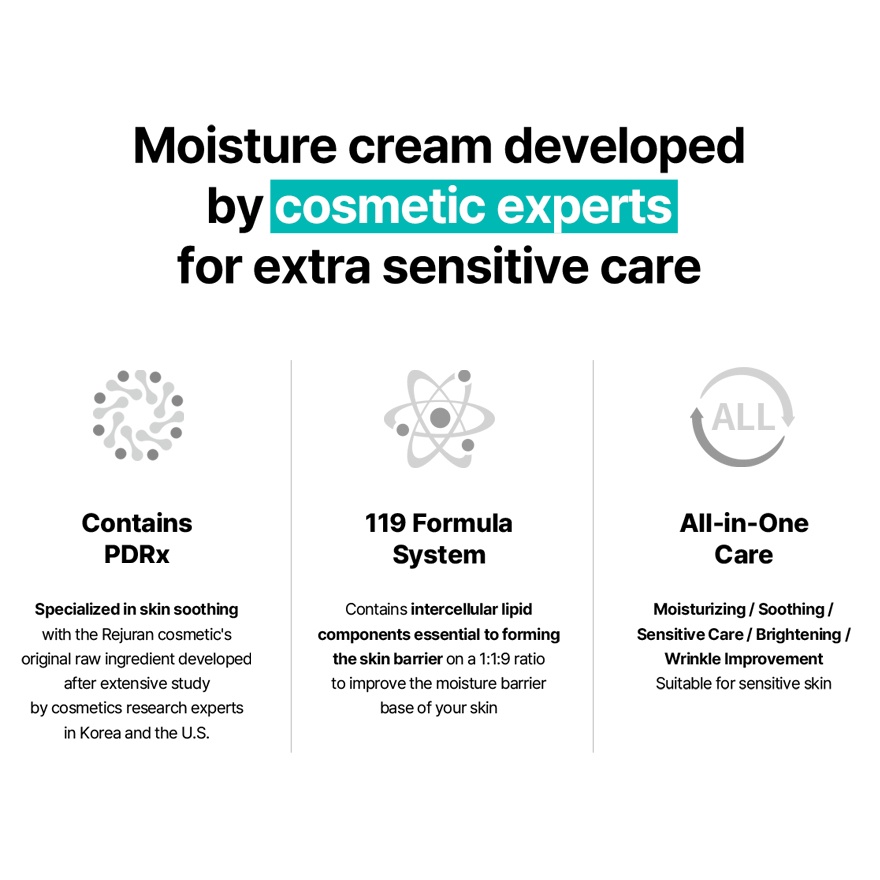 Moisture cream developed by cosmetic experts for extra sensitive care

Contains PDRx

Specialized in skin soothing with the Rejuran cosmetic's original raw ingredient developed after extensive study by cosmetics research experts in Korea and the U.S.

119 Formula System

Contains intercellular lipid components essential to forming the skin barrier on a 1:1:9 ratio to improve the moisture barrier base of your skin

ALL

All-in-One Care

Moisturizing / Soothing / Sensitive Care / Brightening / Wrinkle Improvement
Suitable for sensitive skin